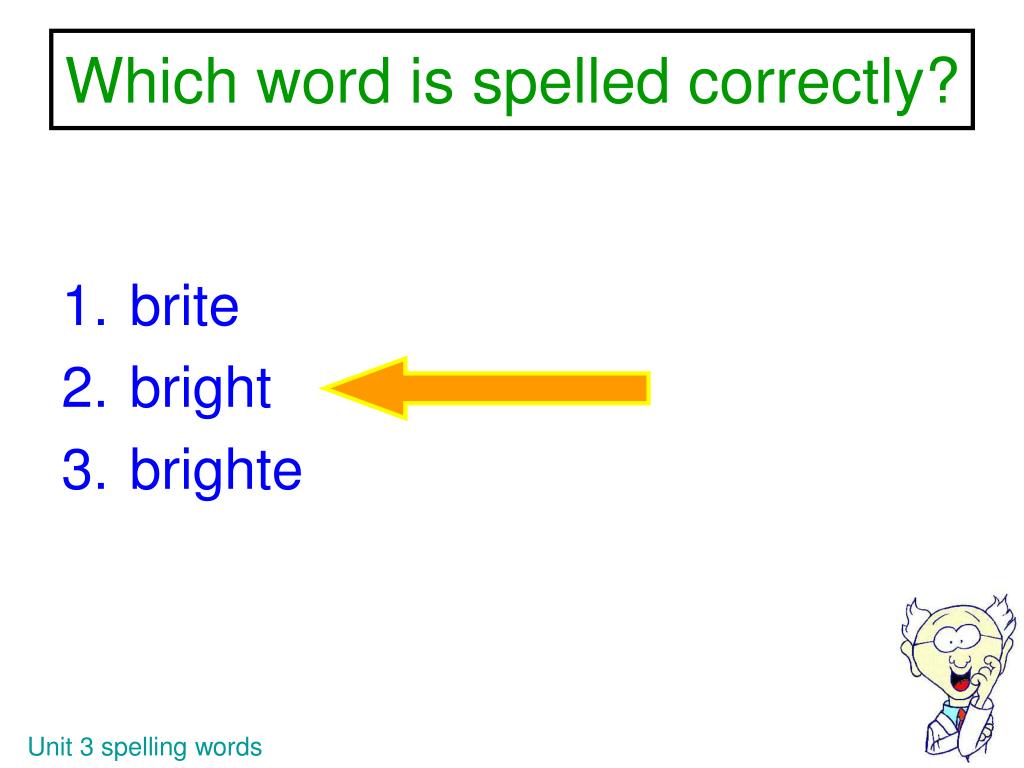 Which word is spelled correctly?

1. brite
2. bright
3. brighte

Unit 3 spelling words